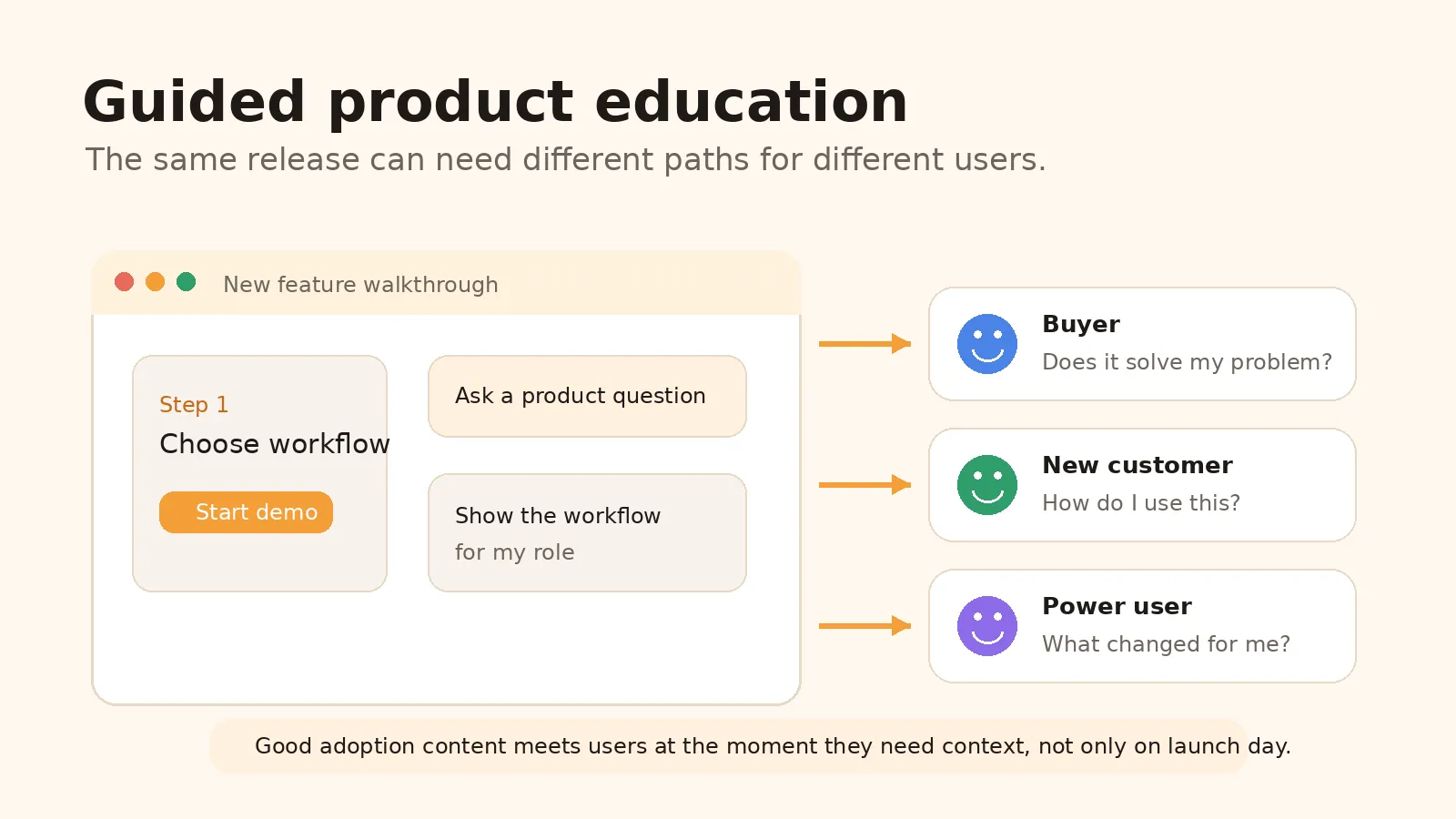 Guided product education

The same release can need different paths for different users.

New feature walkthrough

Step 1

Choose workflow

Start demo

Ask a product question

Show the workflow for my role

Buyer

Does it solve my problem?

New customer

How do I use this?

Power user

What changed for me?

Good adoption content meets users at the moment they need context, not only on launch day.